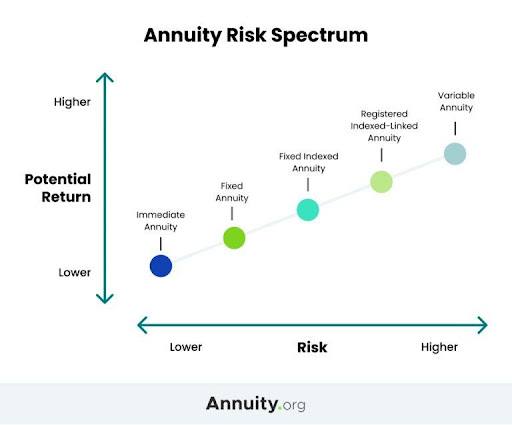 Annuity Risk Spectrum

Higher

Potential Return

Lower

Immediate Annuity

Fixed Annuity

Fixed Indexed Annuity

Registered Indexed-Linked Annuity

Variable Annuity

Lower

Risk

Higher

Annuity.org